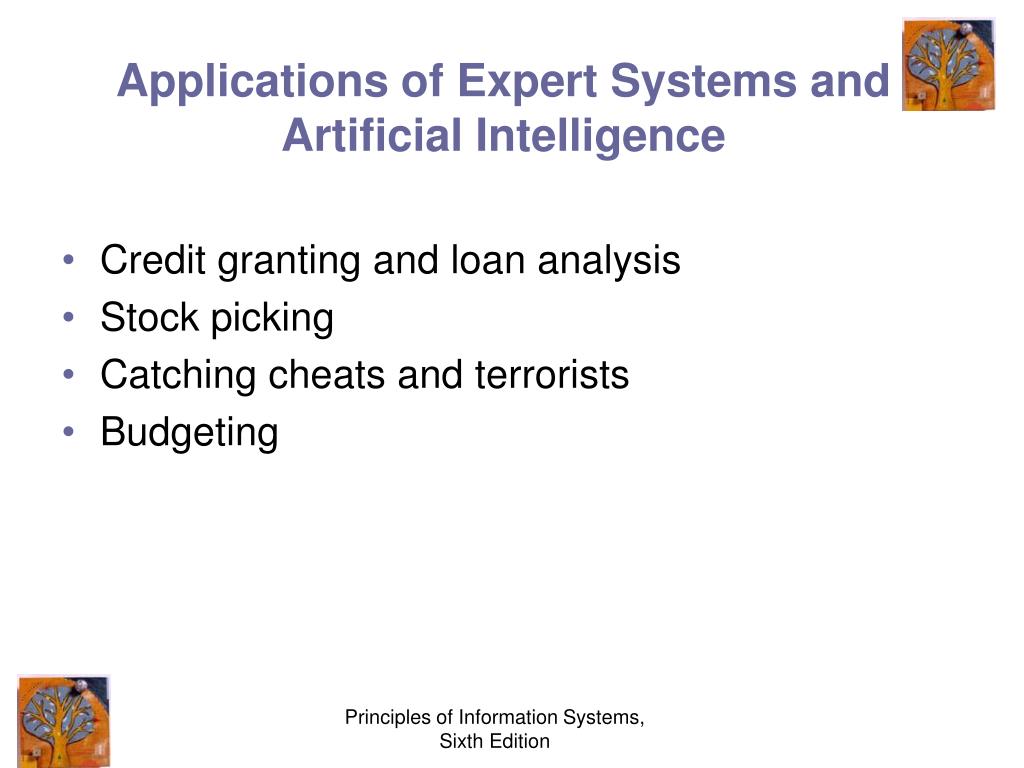 Applications of Expert Systems and Artificial Intelligence

• Credit granting and loan analysis
• Stock picking
• Catching cheats and terrorists
• Budgeting

Principles of Information Systems, Sixth Edition